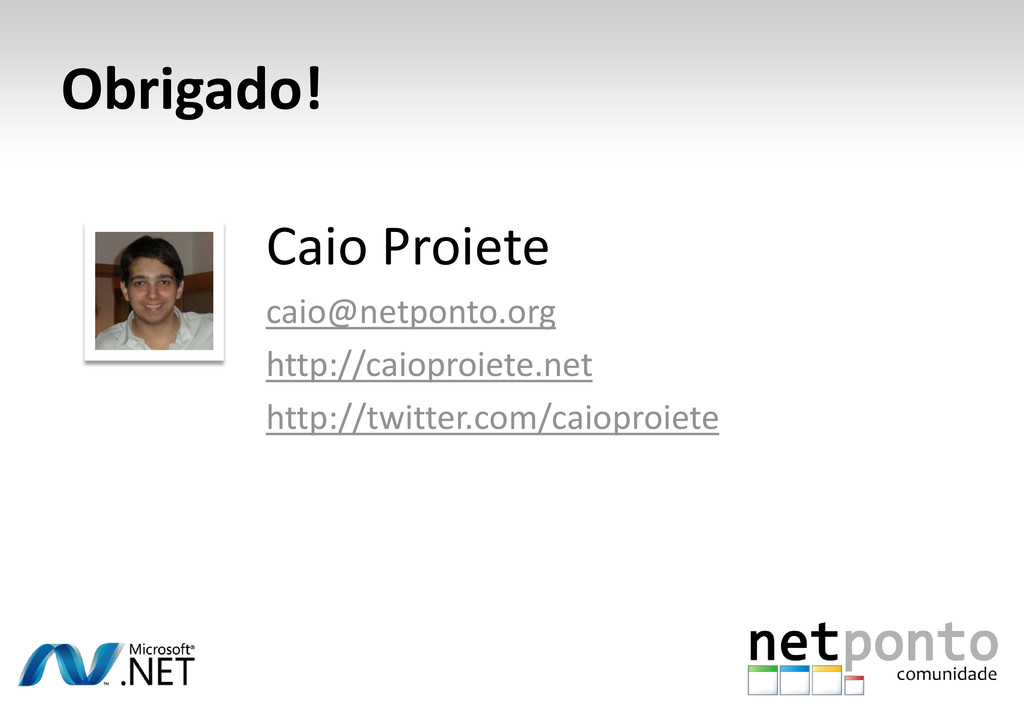 Obrigado!

Caio Proiete

caio@netponto.org

http://caioproiete.net

http://twitter.com/caioproiete

Microsoft® .NET

netponto
comunidade